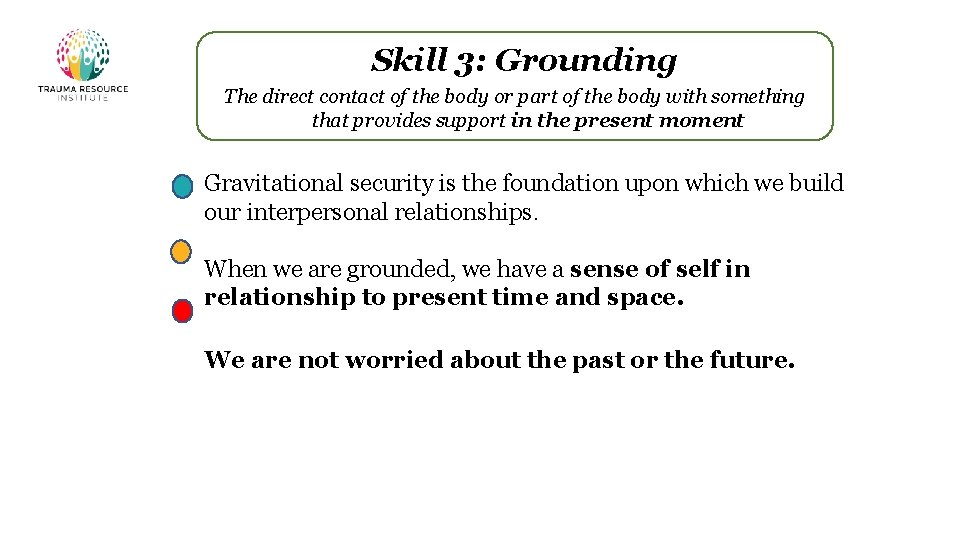 TRAUMA RESOURCE INSTITUTE

Skill 3: Grounding

The direct contact of the body or part of the body with something that provides support in the present moment

Gravitational security is the foundation upon which we build our interpersonal relationships.

When we are grounded, we have a sense of self in relationship to present time and space.

We are not worried about the past or the future.